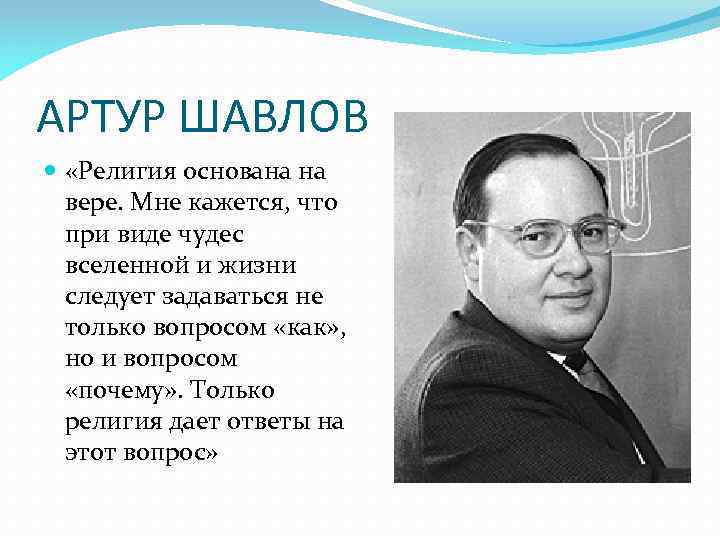 АРТУР ШАВЛОВ

«Религия основана на вере. Мне кажется, что при виде чудес вселенной и жизни следует задаваться не только вопросом «как», но и вопросом «почему». Только религия дает ответы на этот вопрос»